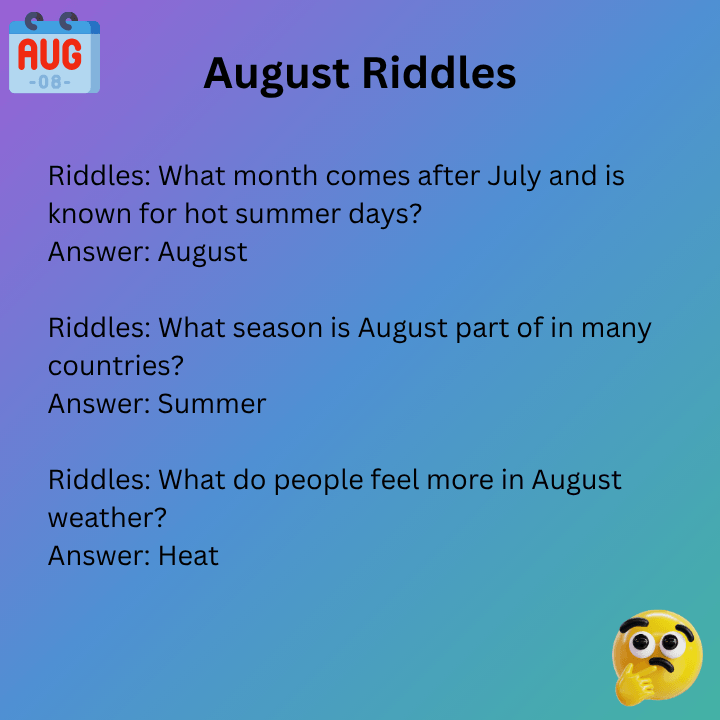 AUG
-08-

August Riddles

Riddles: What month comes after July and is known for hot summer days?
Answer: August

Riddles: What season is August part of in many countries?
Answer: Summer

Riddles: What do people feel more in August weather?
Answer: Heat